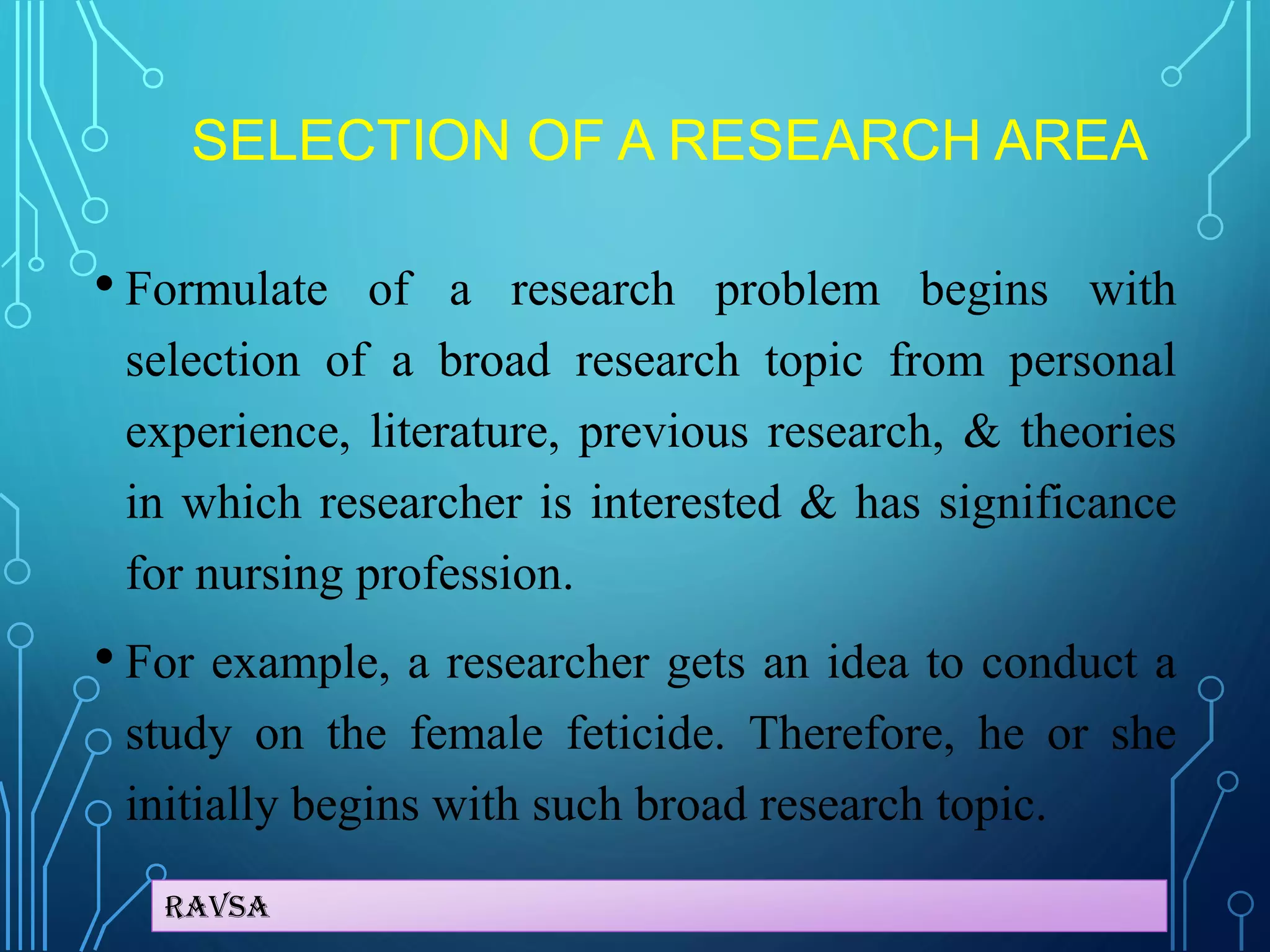 SELECTION OF A RESEARCH AREA

• Formulate of a research problem begins with selection of a broad research topic from personal experience, literature, previous research, & theories in which researcher is interested & has significance for nursing profession.

• For example, a researcher gets an idea to conduct a study on the female feticide. Therefore, he or she initially begins with such broad research topic.

RAVSA